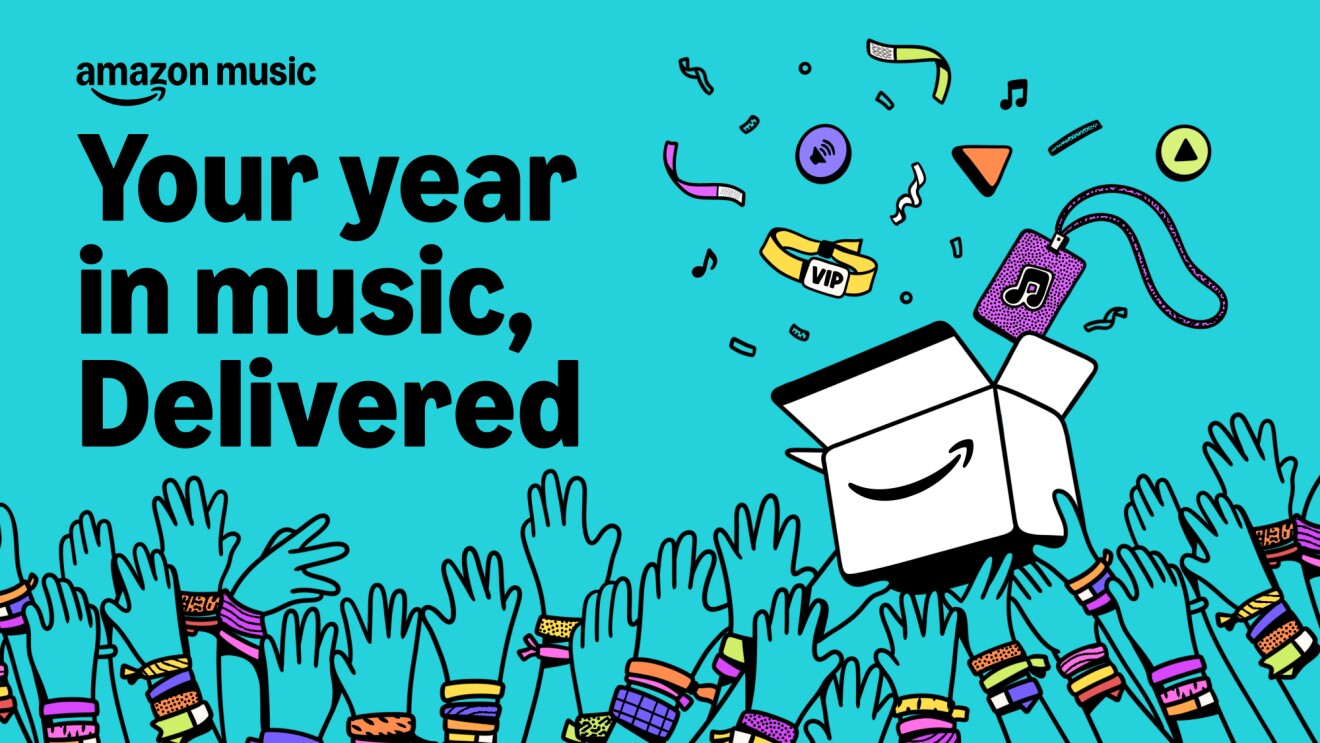 amazon music

Your year in music, Delivered

VIP